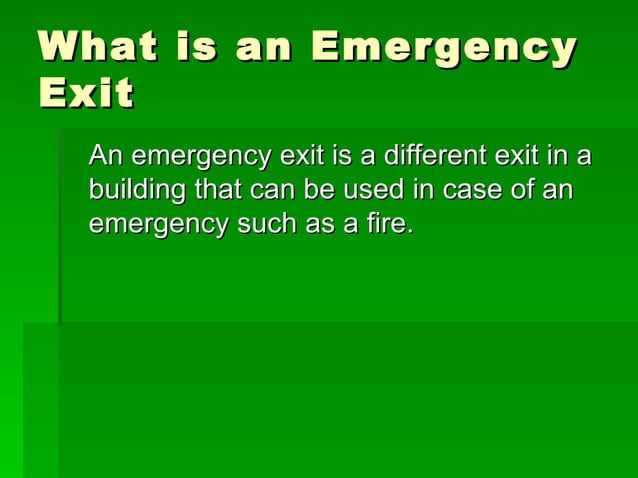 What is an Emergency Exit

An emergency exit is a different exit in a building that can be used in case of an emergency such as a fire.